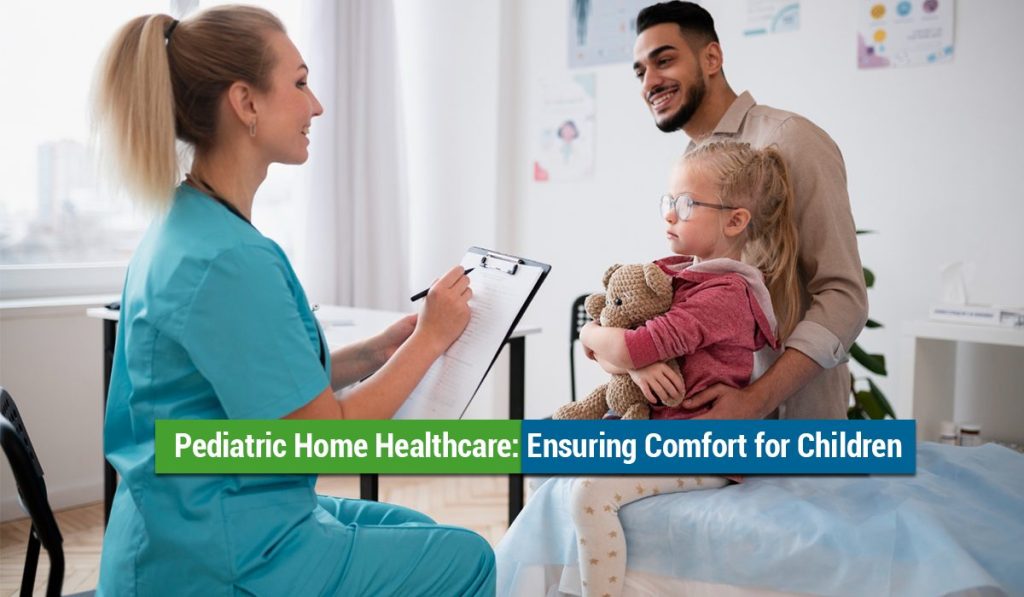 Pediatric Home Healthcare: Ensuring Comfort for Children